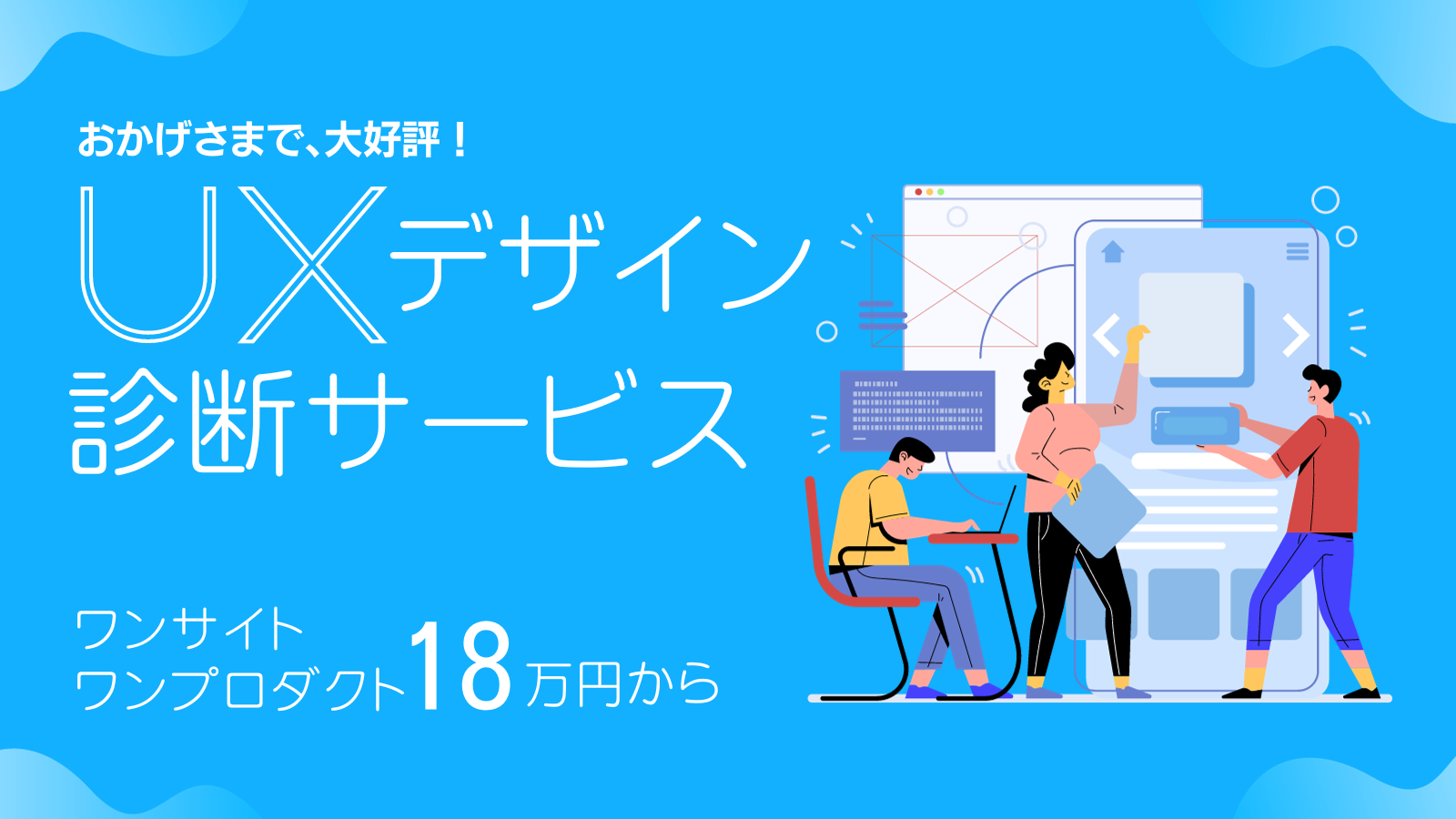 おかげさまで、大好評！

UXデザイン
診断サービス

ワンサイト
ワンプロダクト18万円から